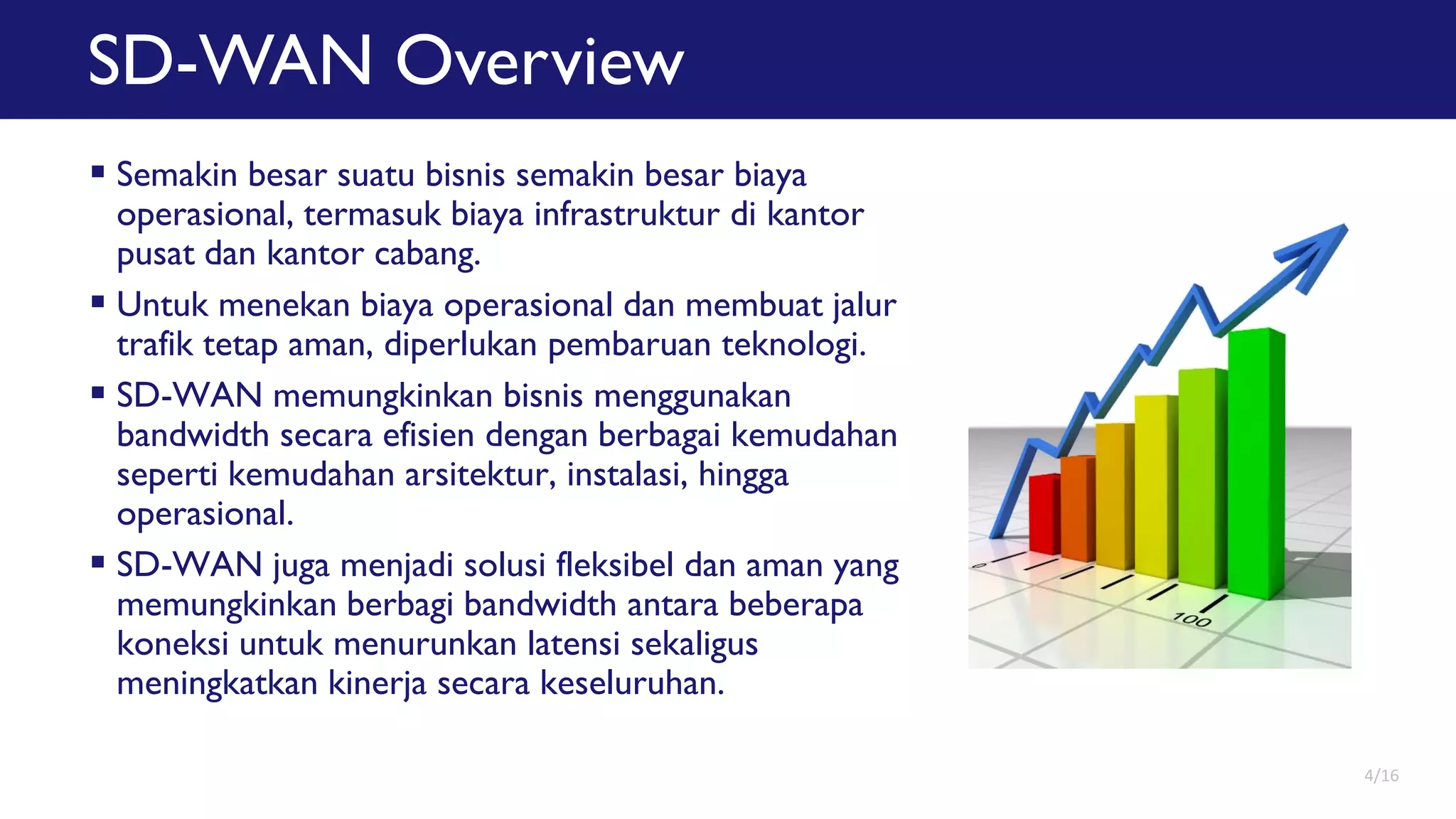 SD-WAN Overview

▪ Semakin besar suatu bisnis semakin besar biaya operasional, termasuk biaya infrastruktur di kantor pusat dan kantor cabang.

▪ Untuk menekan biaya operasional dan membuat jalur trafik tetap aman, diperlukan pembaruan teknologi.

▪ SD-WAN memungkinkan bisnis menggunakan bandwidth secara efisien dengan berbagai kemudahan seperti kemudahan arsitektur, instalasi, hingga operasional.

▪ SD-WAN juga menjadi solusi fleksibel dan aman yang memungkinkan berbagi bandwidth antara beberapa koneksi untuk menurunkan latensi sekaligus meningkatkan kinerja secara keseluruhan.

0

100

4/16